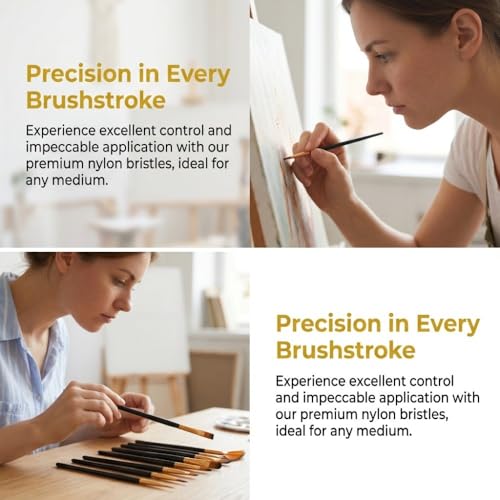 Precision in Every Brushstroke

Experience excellent control and impeccable application with our premium nylon bristles, ideal for any medium.

Precision in Every Brushstroke

Experience excellent control and impeccable application with our premium nylon bristles, ideal for any medium.